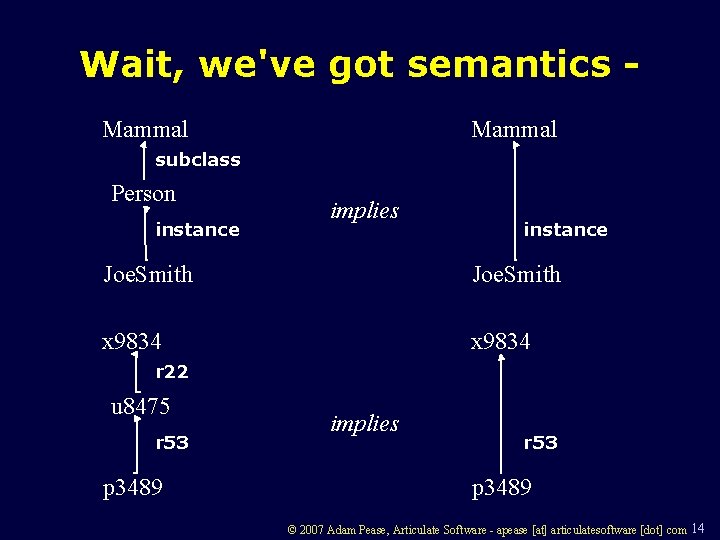 Wait, we've got semantics -

Mammal

subclass

Person

instance

JoeSmith

implies

Mammal

instance

JoeSmith

x9834

r22

u8475

r53

p3489

implies

x9834

r53

p3489

© 2007 Adam Pease, Articulate Software - apease [at] articulatesoftware [dot] com 14